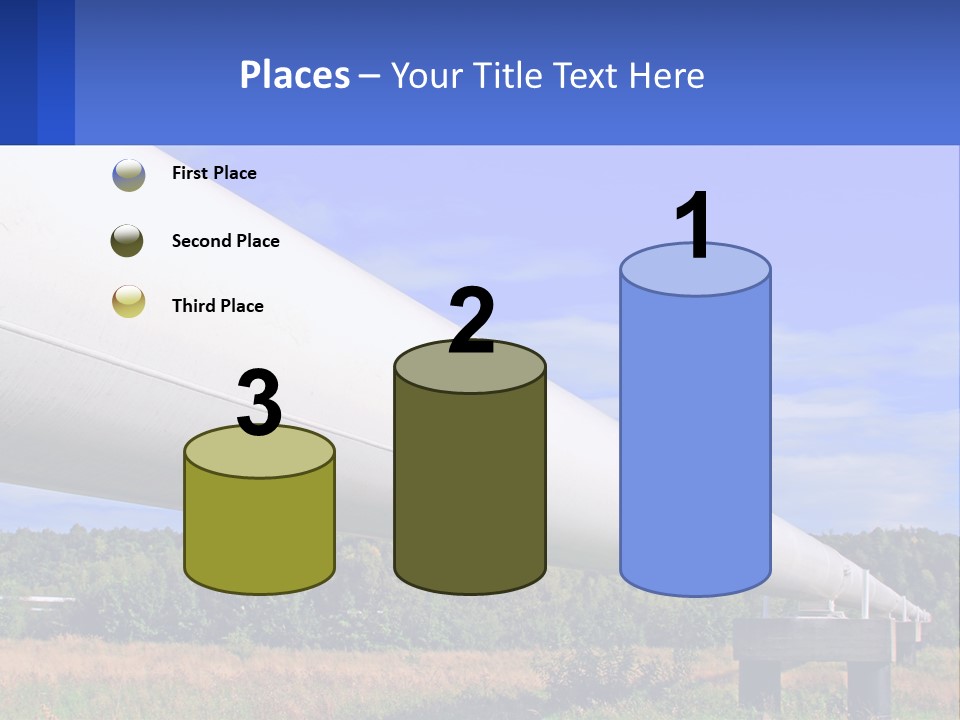 Places – Your Title Text Here

First Place

Second Place

Third Place

3

2

1